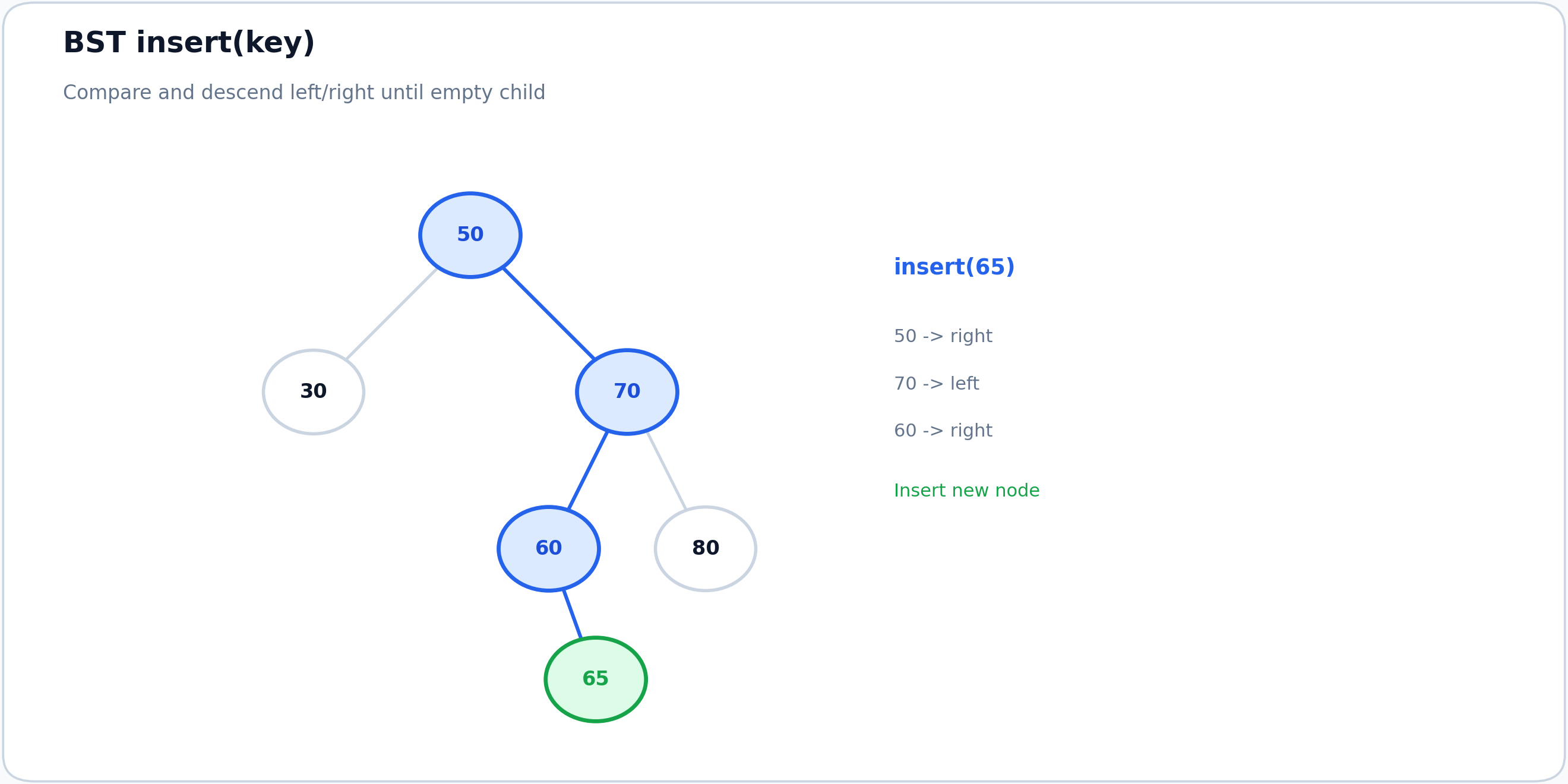 BST insert(key)

Compare and descend left/right until empty child

50

30

70

60

80

65

insert(65)

50 -> right

70 -> left

60 -> right

Insert new node